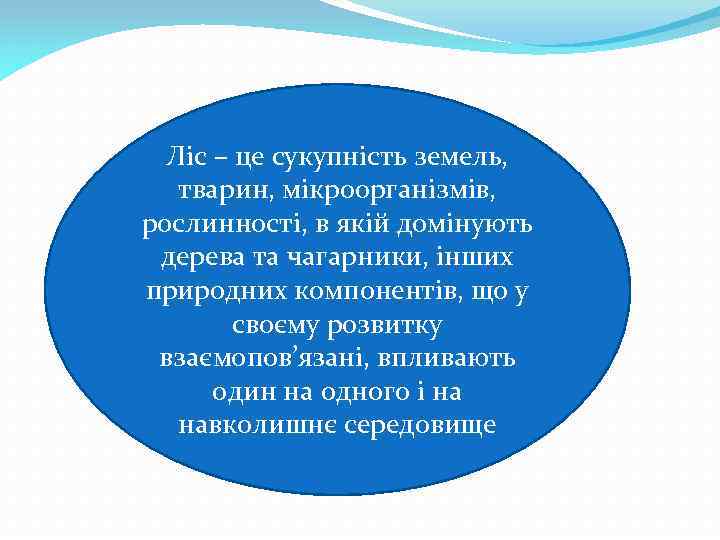 Ліс – це сукупність земель, тварин, мікроорганізмів, рослинності, в якій домінують дерева та чагарники, інших природних компонентів, що у своєму розвитку взаємопов’язані, впливають один на одного і на навколишнє середовище